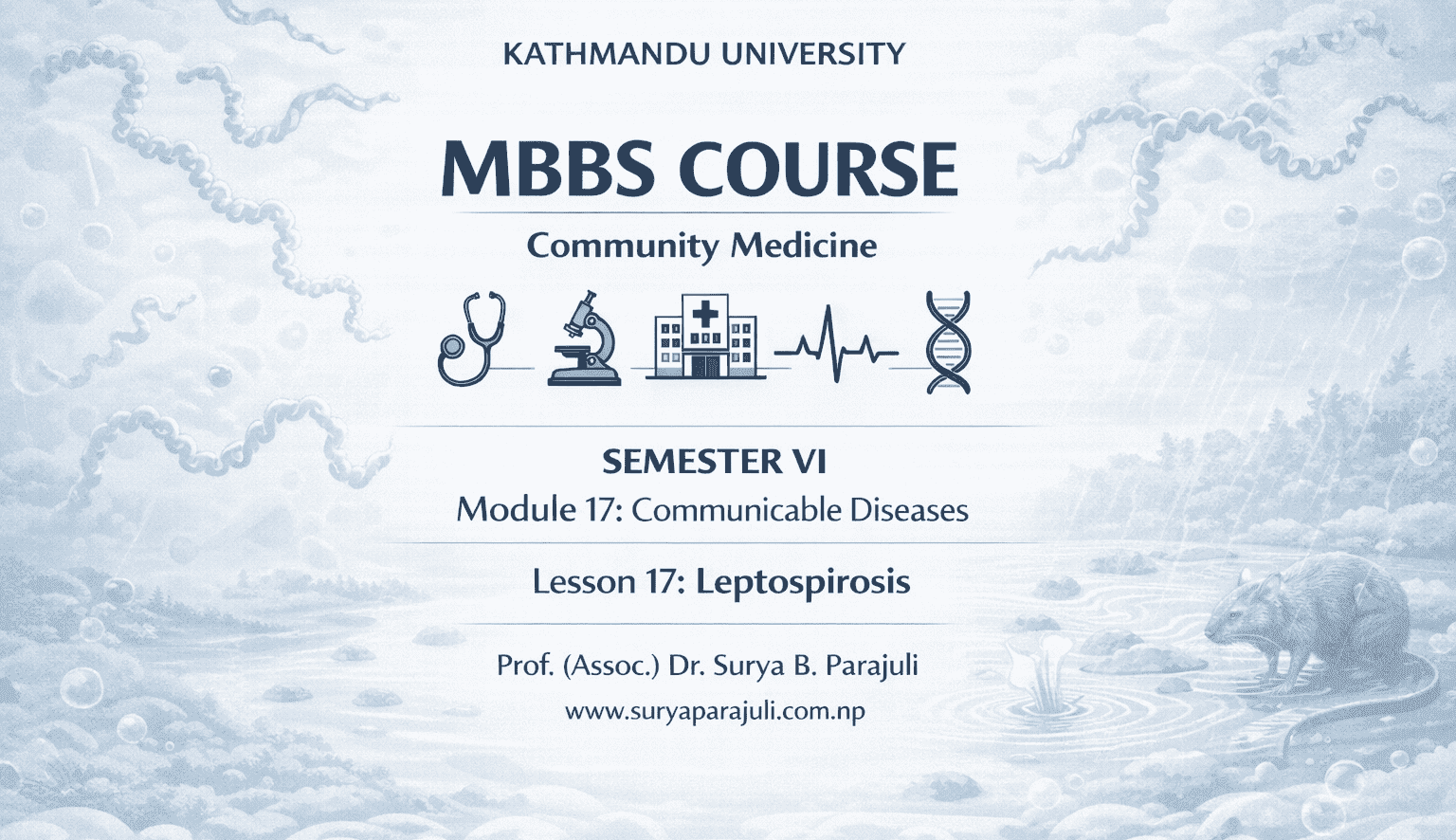 KATHMANDU UNIVERSITY

MBBS COURSE

Community Medicine

SEMESTER VI

Module 17: Communicable Diseases

Lesson 17: Leptospirosis

Prof. (Assoc.) Dr. Surya B. Parajuli

www.suryaparajuli.com.np